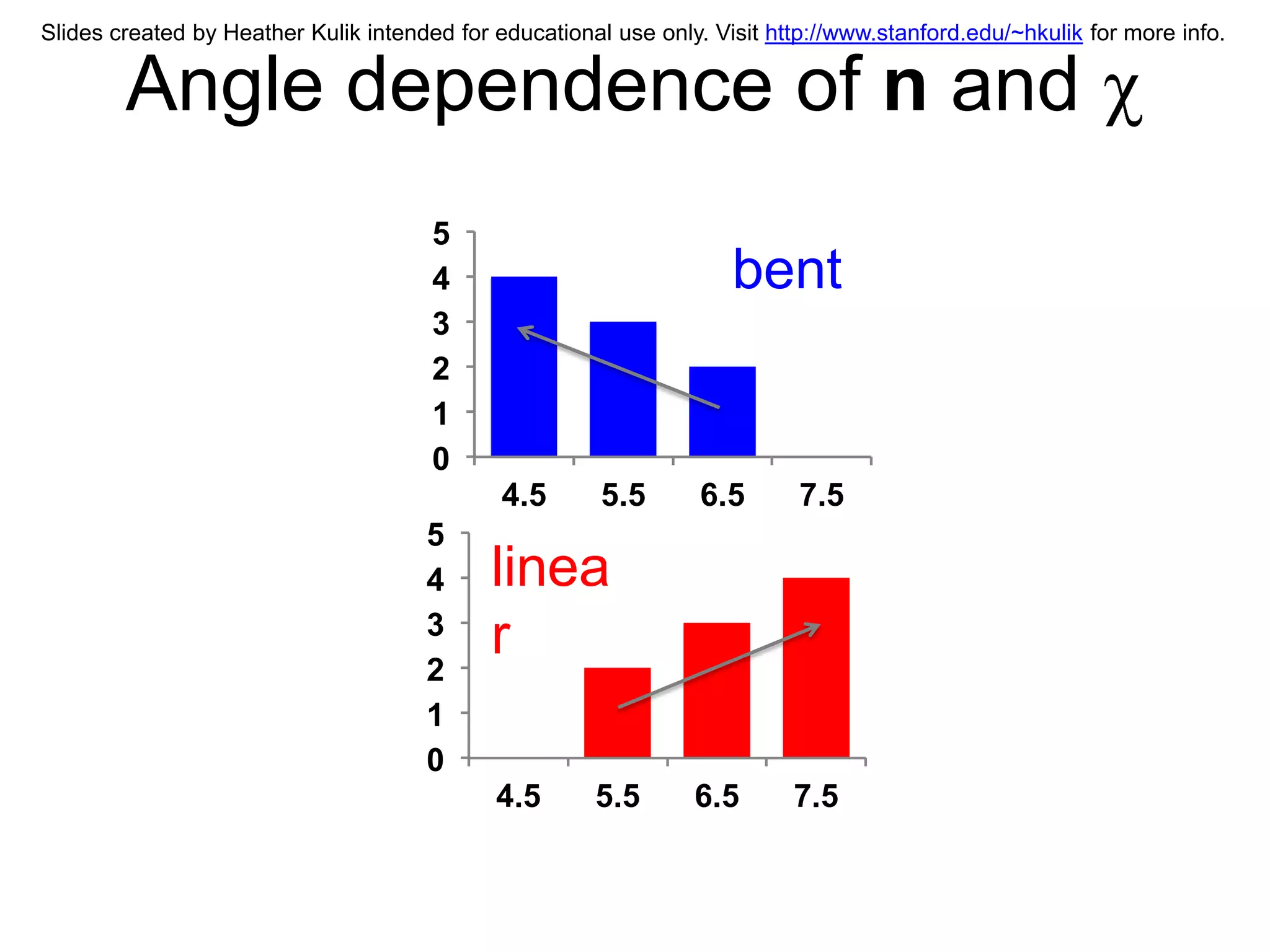 Slides created by Heather Kulik intended for educational use only. Visit http://www.stanford.edu/~hkulik for more info.

Angle dependence of **n** and $\chi$

5
4
3
2
1
0

bent

4.5 5.5 6.5 7.5

5
4
3
2
1
0

linea
r

4.5 5.5 6.5 7.5